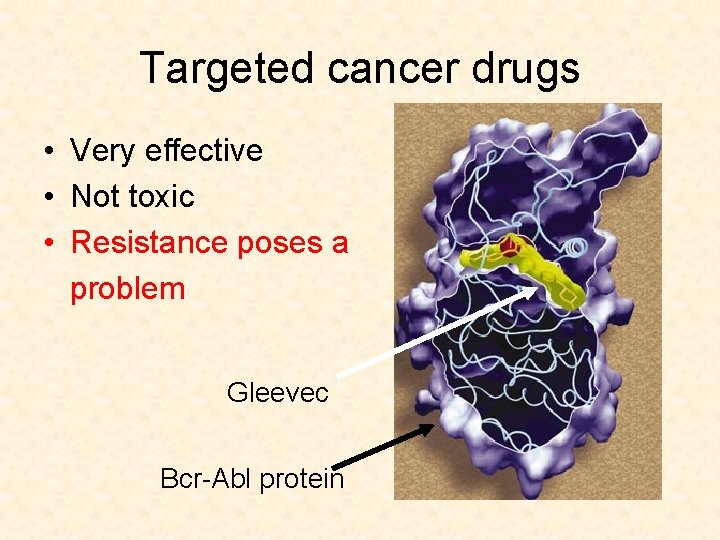 Targeted cancer drugs

• Very effective
• Not toxic
• Resistance poses a problem

Gleevec

Bcr-Abl protein